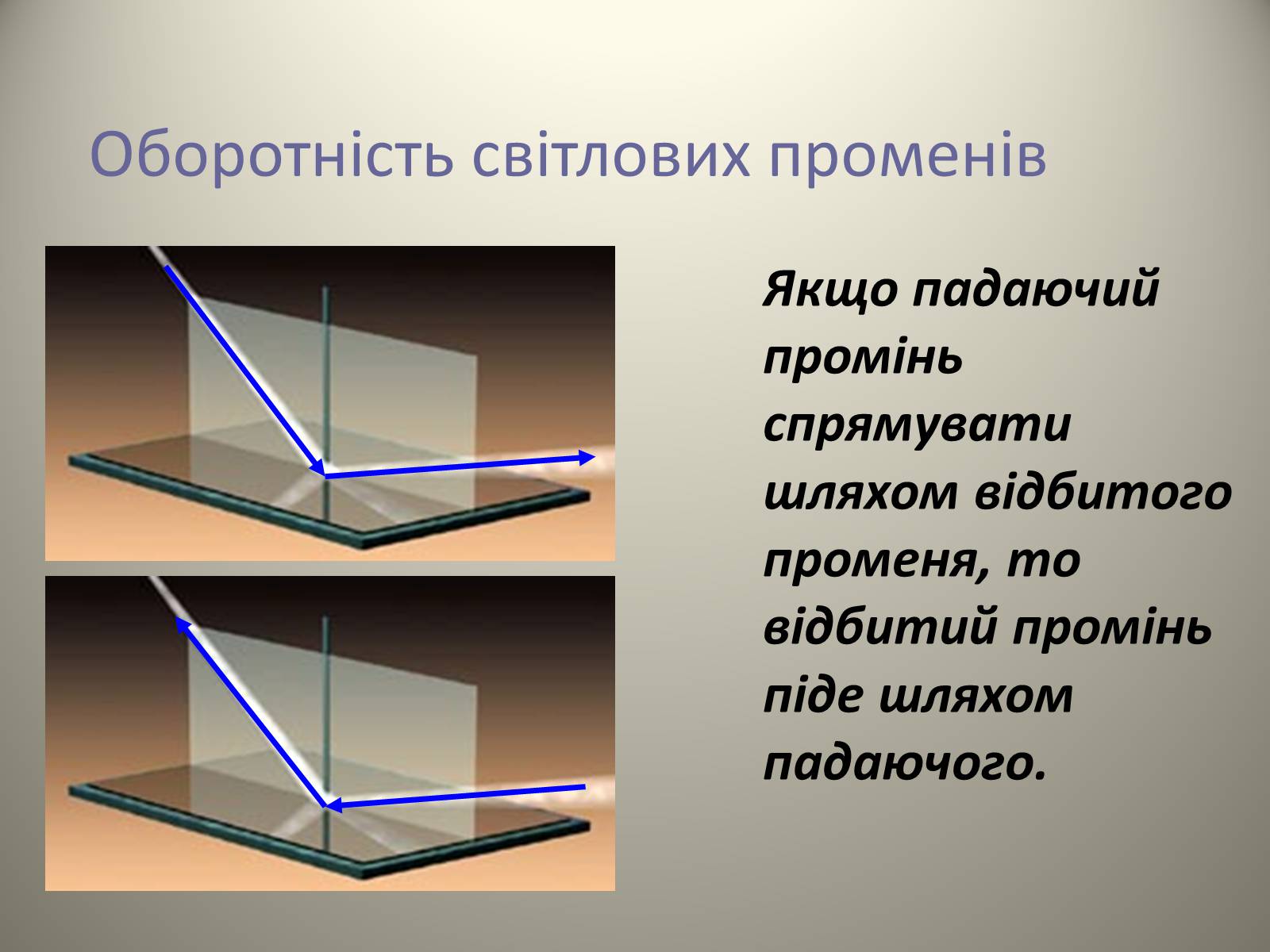 Оборотність світлових променів

Якщо падаючий промінь спрямувати шляхом відбитого променя, то відбитий промінь піде шляхом падаючого.